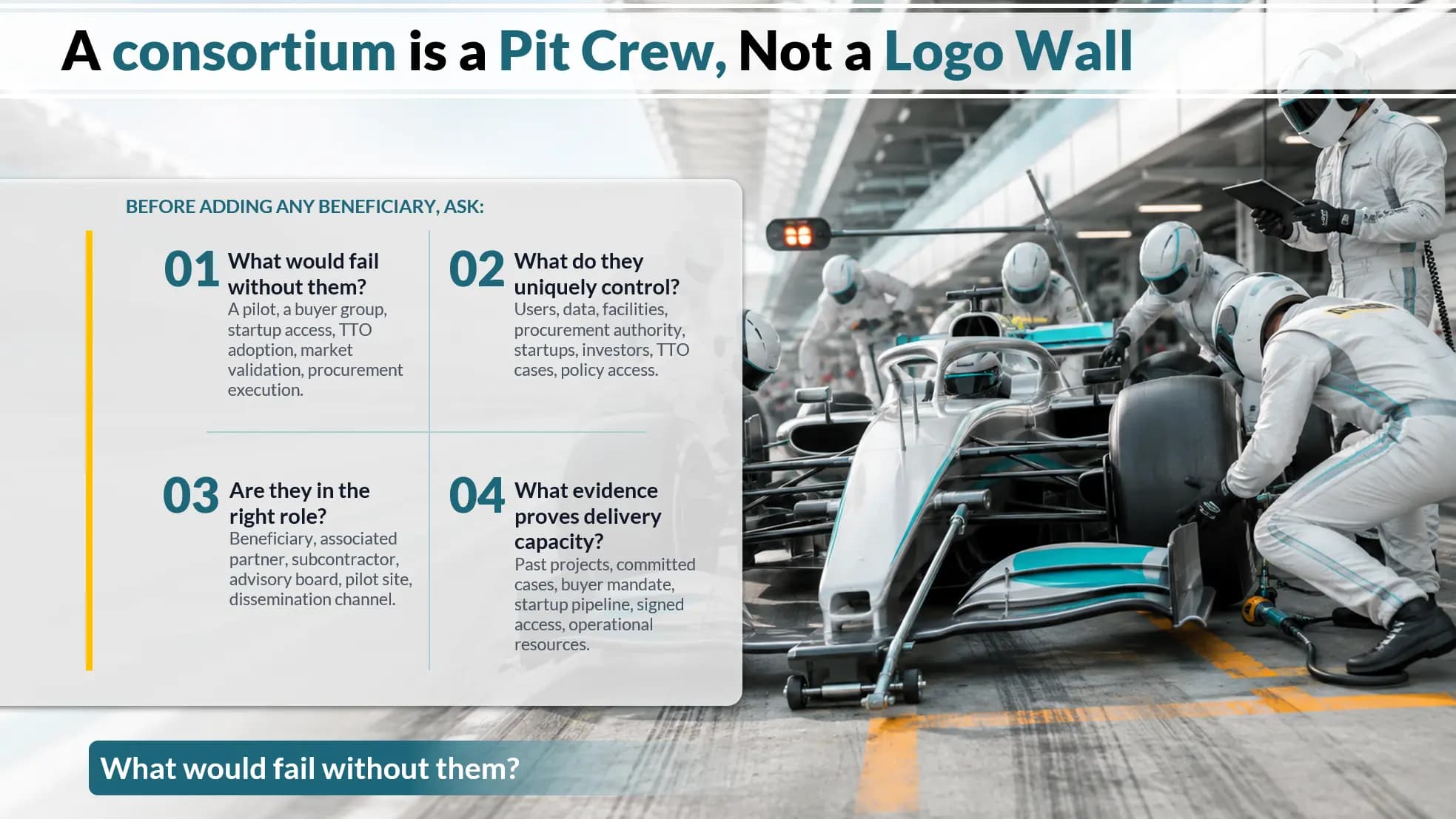 A consortium is a Pit Crew, Not a Logo Wall

BEFORE ADDING ANY BENEFICIARY, ASK:

01 What would fail without them?
A pilot, a buyer group, startup access, TTO adoption, market validation, procurement execution.

02 What do they uniquely control?
Users, data, facilities, procurement authority, startups, investors, TTO cases, policy access.

03 Are they in the right role?
Beneficiary, associated partner, subcontractor, advisory board, pilot site, dissemination channel.

04 What evidence proves delivery capacity?
Past projects, committed cases, buyer mandate, startup pipeline, signed access, operational resources.

What would fail without them?